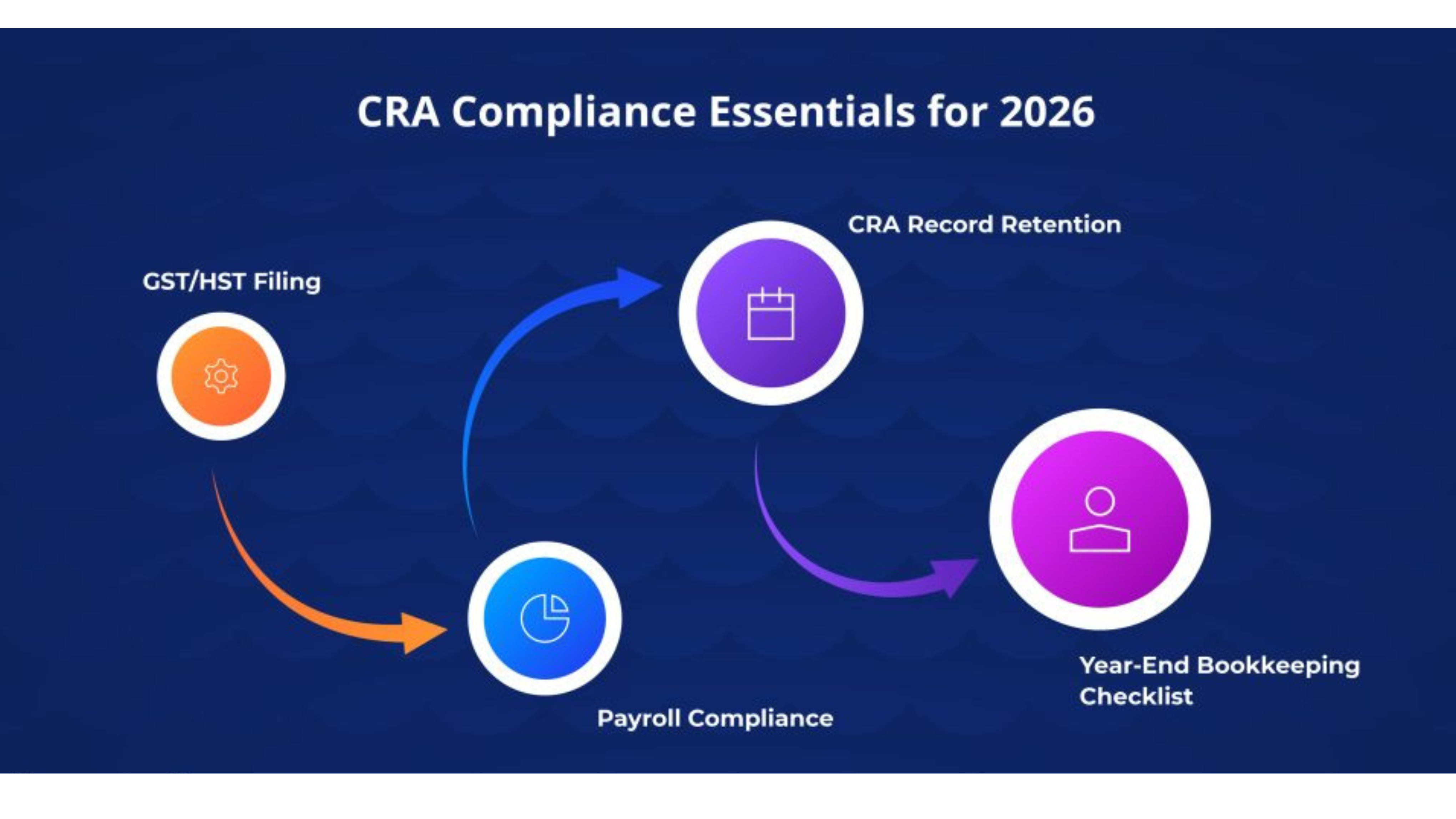 CRA Compliance Essentials for 2026

GST/HST Filing

Payroll Compliance

CRA Record Retention

Year-End Bookkeeping Checklist